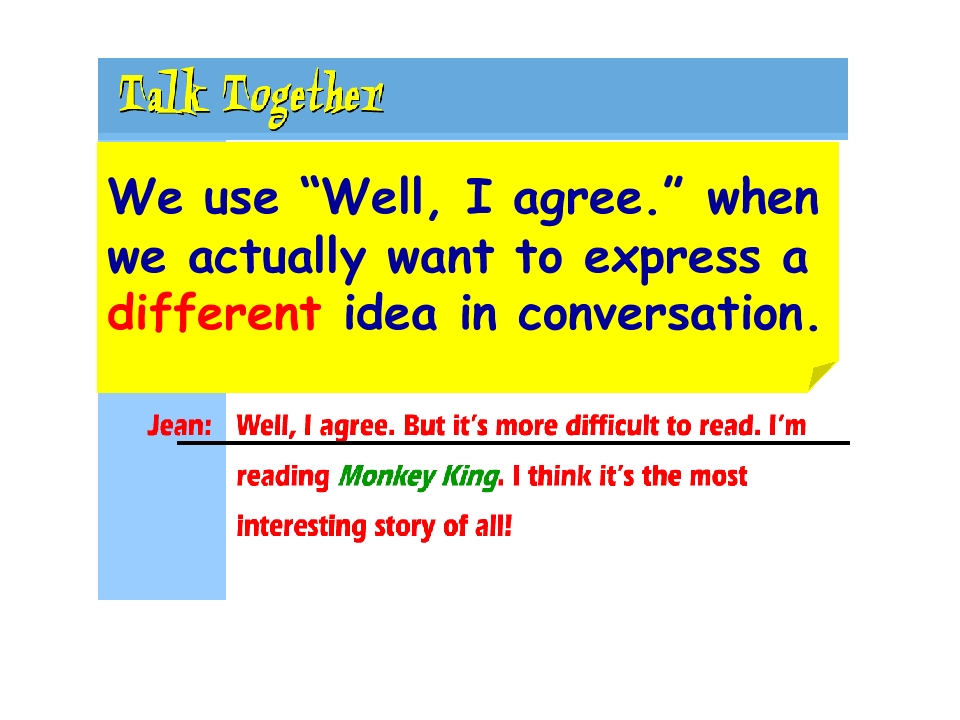 Talk Together

We use “Well, I agree.” when we actually want to express a different idea in conversation.

Jean: Well, I agree. But it’s more difficult to read. I’m reading Monkey King. I think it’s the most interesting story of all!